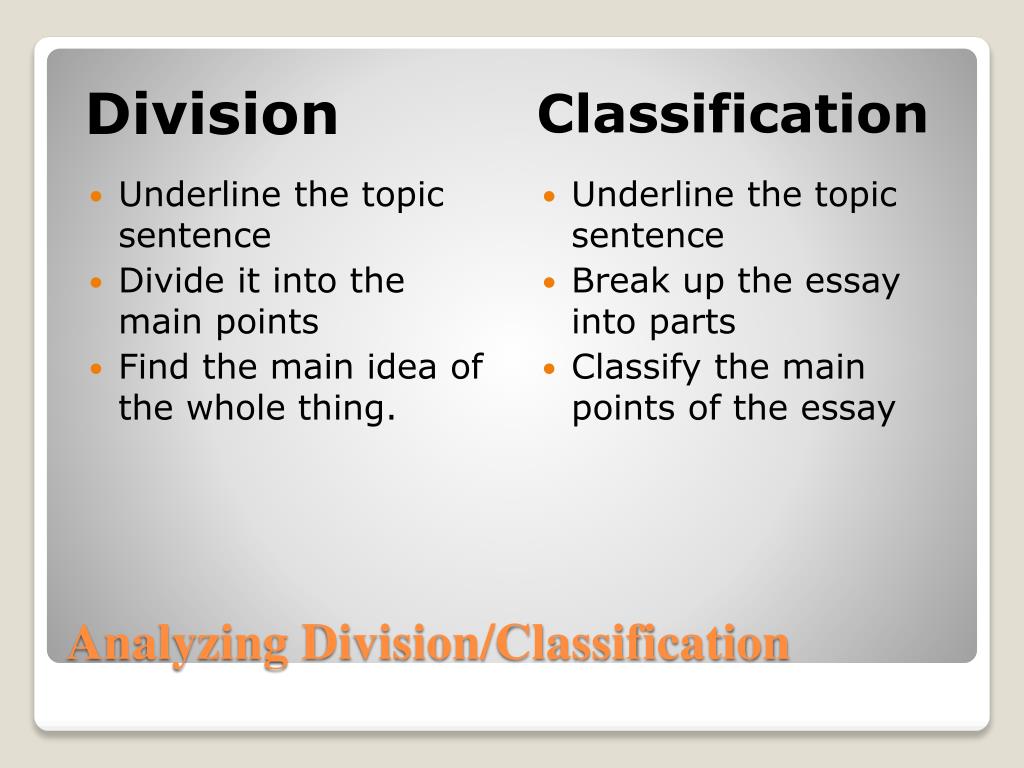 Division

- Underline the topic sentence
- Divide it into the main points
- Find the main idea of the whole thing.

Classification

- Underline the topic sentence
- Break up the essay into parts
- Classify the main points of the essay

Analyzing Division/Classification